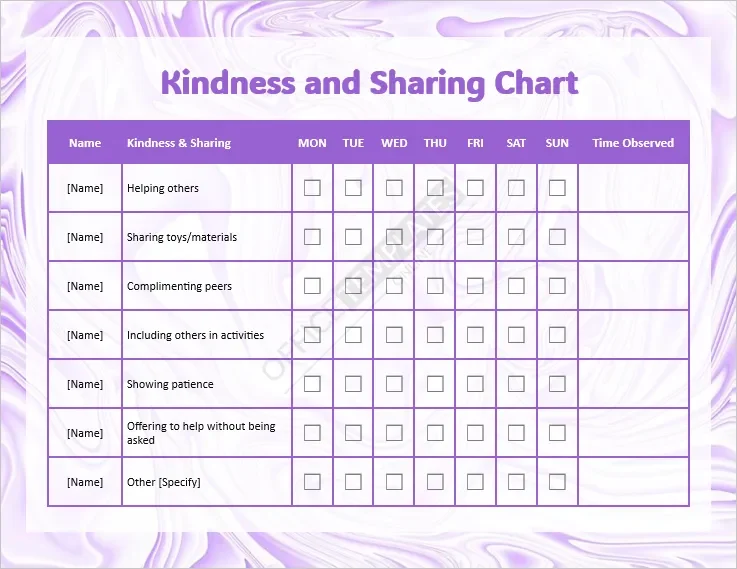 Kindness and Sharing Chart

| Name | Kindness & Sharing | MON | TUE | WED | THU | FRI | SAT | SUN | Time Observed |
|---|---|---|---|---|---|---|---|---|---|
| [Name] | Helping others | ☐ | ☐ | ☐ | ☐ | ☐ | ☐ | ☐ | |
| [Name] | Sharing toys/materials | ☐ | ☐ | ☐ | ☐ | ☐ | ☐ | ☐ | |
| [Name] | Complimenting peers | ☐ | ☐ | ☐ | ☐ | ☐ | ☐ | ☐ | |
| [Name] | Including others in activities | ☐ | ☐ | ☐ | ☐ | ☐ | ☐ | ☐ | |
| [Name] | Showing patience | ☐ | ☐ | ☐ | ☐ | ☐ | ☐ | ☐ | |
| [Name] | Offering to help without being asked | ☐ | ☐ | ☐ | ☐ | ☐ | ☐ | ☐ | |
| [Name] | Other [Specify] | ☐ | ☐ | ☐ | ☐ | ☐ | ☐ | ☐ | |

OFFICE TEMPLATES ONLINE